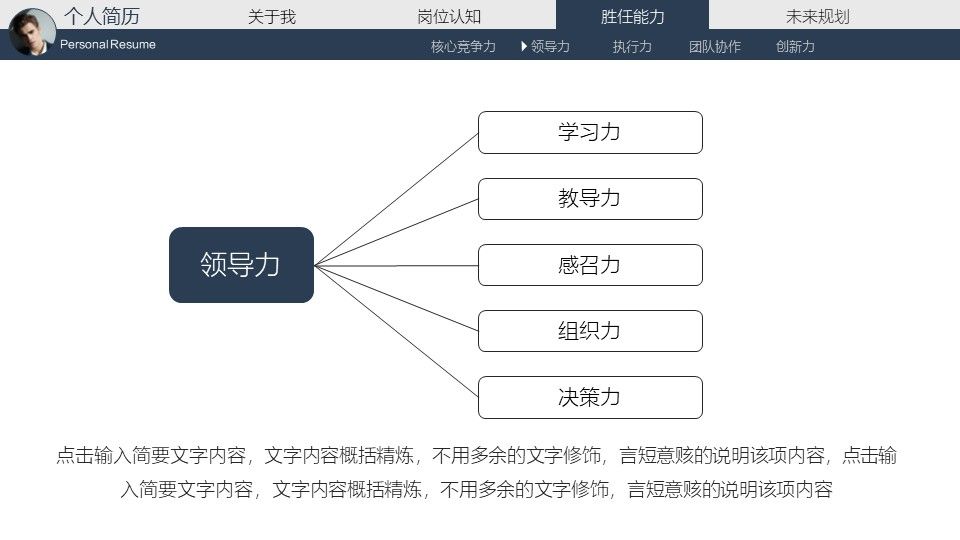 个人简历
Personal Resume

关于我 岗位认知 胜任能力 未来规划

核心竞争力 领导力 执行力 团队协作 创新力

领导力

学习力

教导力

感召力

组织力

决策力

点击输入简要文字内容，文字内容概括精炼，不用多余的文字修饰，言短意赅的说明该项内容，点击输入简要文字内容，文字内容概括精炼，不用多余的文字修饰，言短意赅的说明该项内容